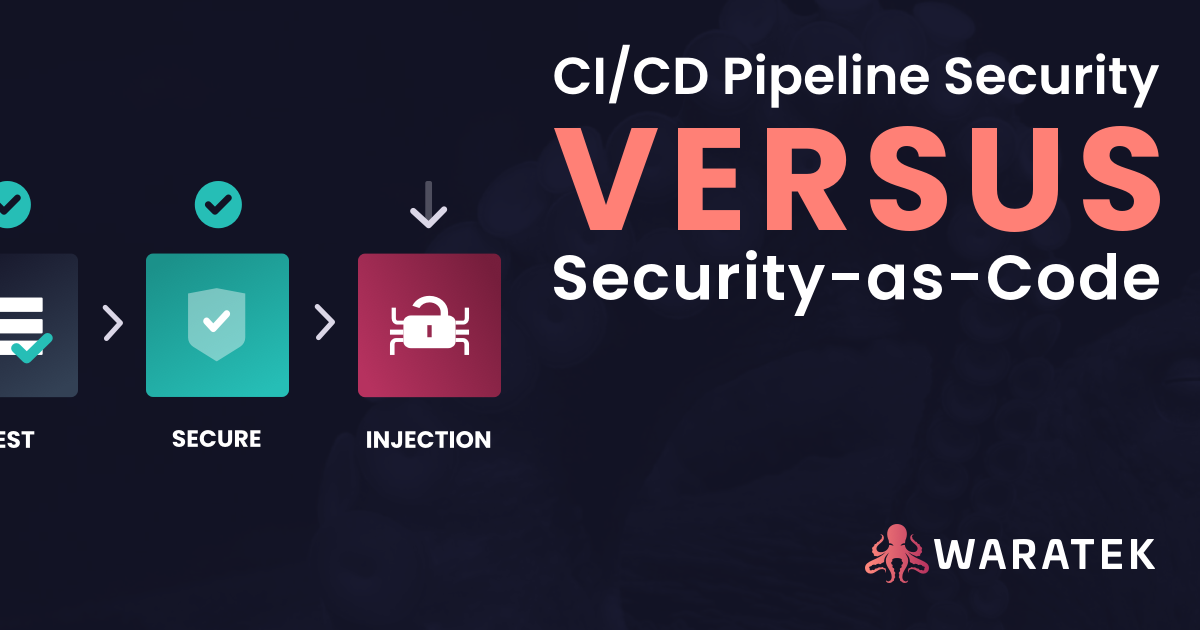 CI/CD Pipeline Security
VERSUS
Security-as-Code

EST

SECURE

INJECTION

WARATEK